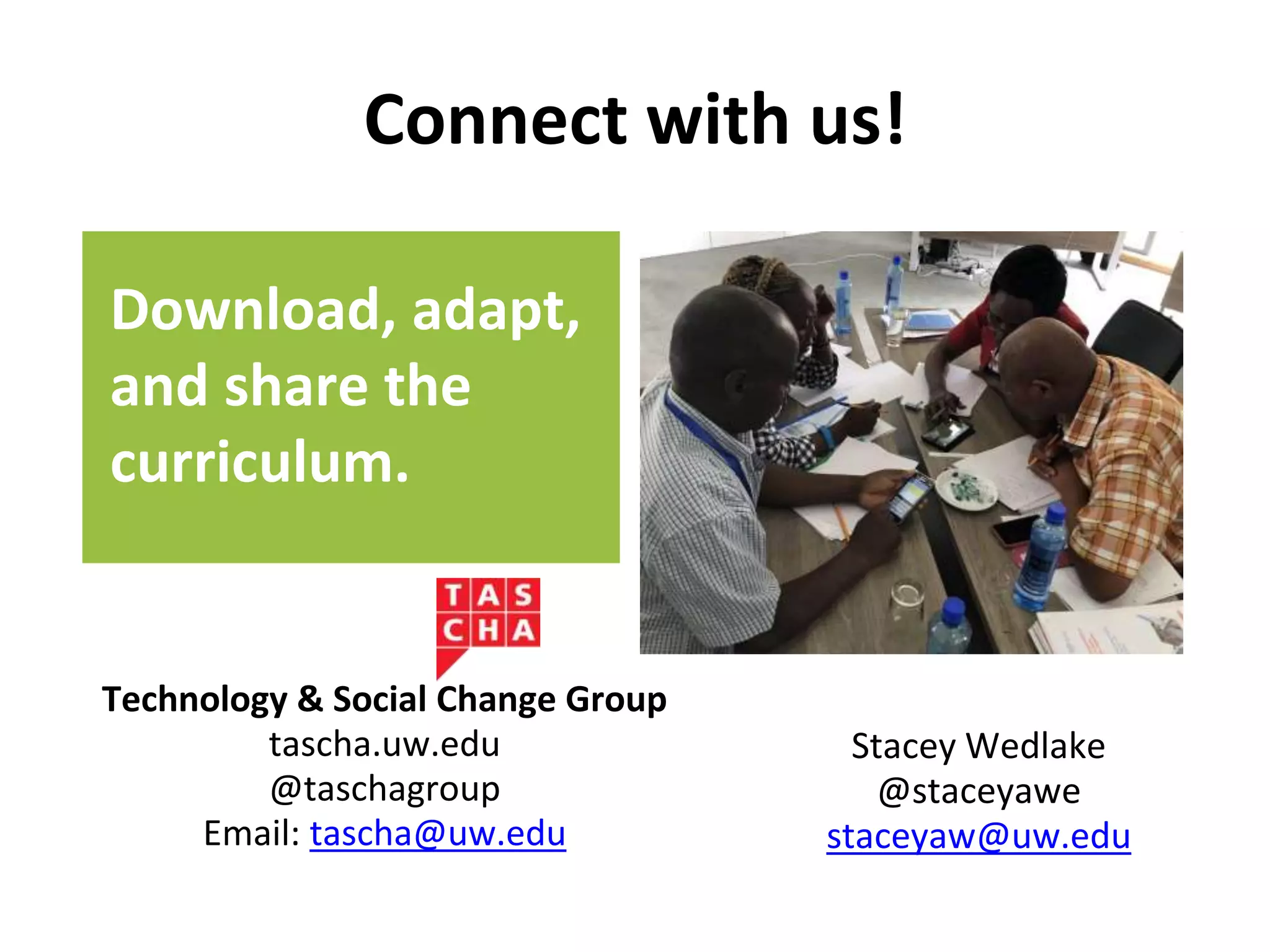 Connect with us!

Download, adapt, and share the curriculum.

TAS
CHA

Technology & Social Change Group
tascha.uw.edu
@taschagroup
Email: tascha@uw.edu

Stacey Wedlake
@staceyawe
staceyaw@uw.edu